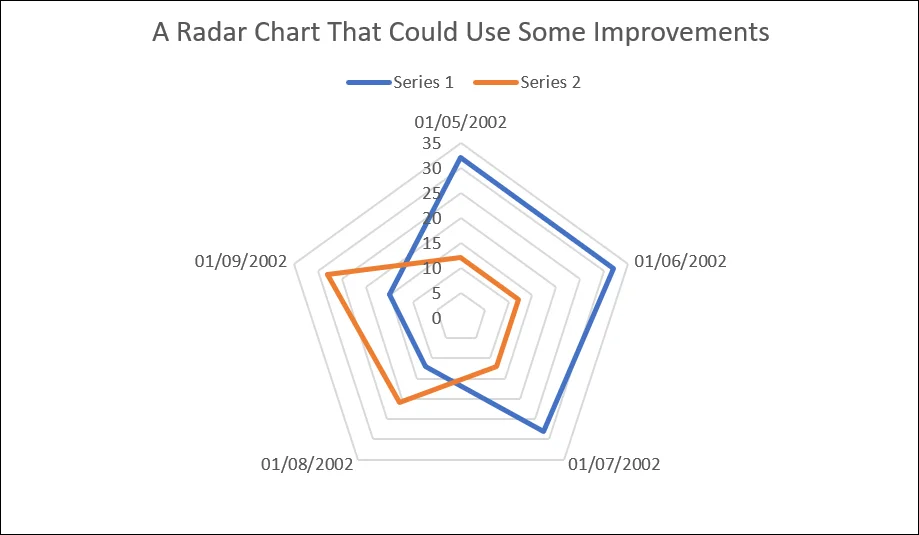 A Radar Chart That Could Use Some Improvements

Series 1 Series 2

01/05/2002

35
30
25
20
15
10
5
0

01/06/2002

01/07/2002

01/08/2002

01/09/2002